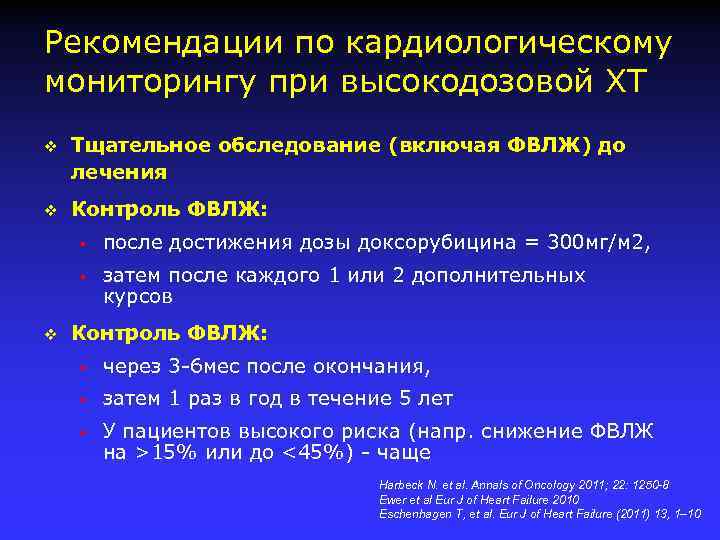 Рекомендации по кардиологическому мониторингу при высокодозовой ХТ

❖ Тщательное обследование (включая ФВЛЖ) до лечения

❖ Контроль ФВЛЖ:

• после достижения дозы доксорубицина = 300мг/м2,

• затем после каждого 1 или 2 дополнительных курсов

❖ Контроль ФВЛЖ:

• через 3-6мес после окончания,

• затем 1 раз в год в течение 5 лет

• У пациентов высокого риска (напр. снижение ФВЛЖ на >15% или до <45%) - чаще

Harbeck N. et al. Annals of Oncology 2011; 22: 1250-8
Ewer et al Eur J of Heart Failure 2010
Eschenhagen T, et al. Eur J of Heart Failure (2011) 13, 1–10